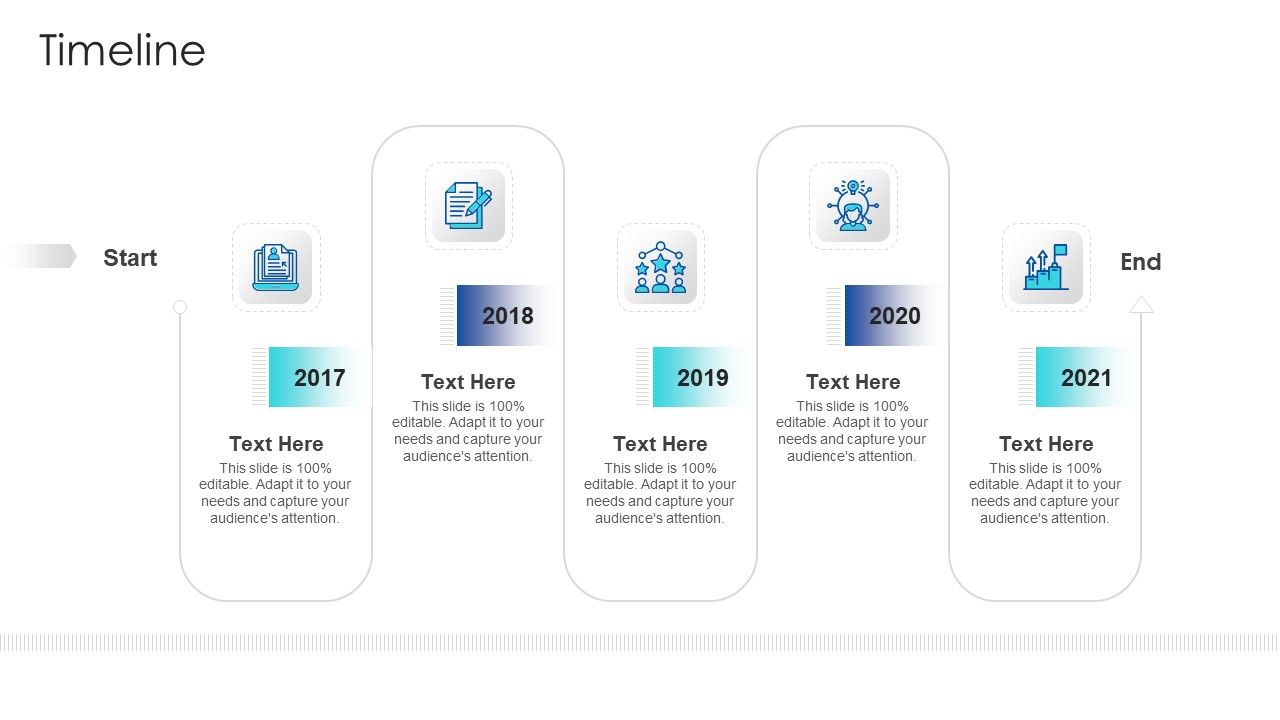 Timeline

Start

2017

Text Here

This slide is 100% editable. Adapt it to your needs and capture your audience's attention.

2018

Text Here

This slide is 100% editable. Adapt it to your needs and capture your audience's attention.

2019

Text Here

This slide is 100% editable. Adapt it to your needs and capture your audience's attention.

2020

Text Here

This slide is 100% editable. Adapt it to your needs and capture your audience's attention.

2021

Text Here

This slide is 100% editable. Adapt it to your needs and capture your audience's attention.

End